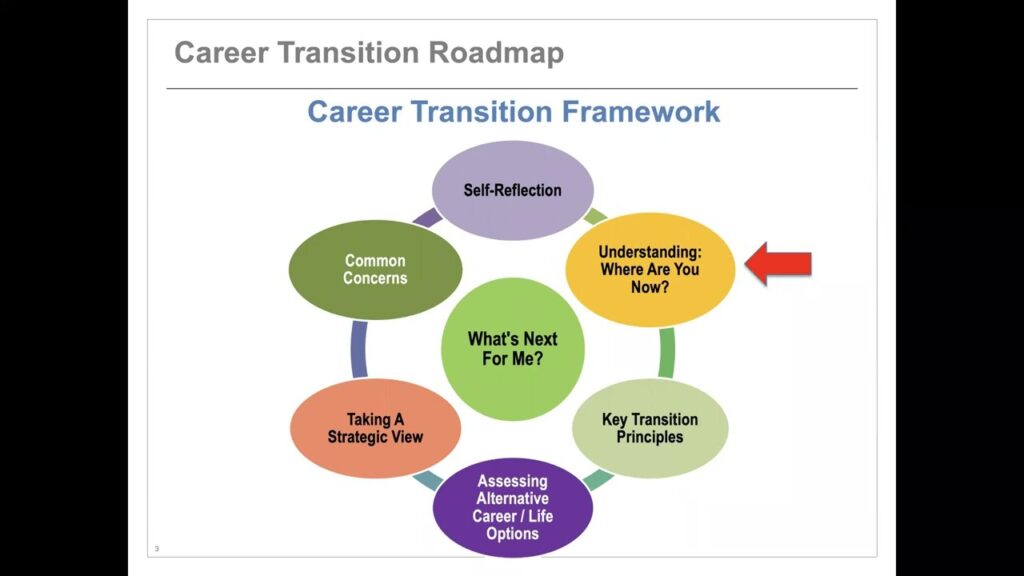 Career Transition Roadmap

Career Transition Framework

Self-Reflection

Understanding: Where Are You Now?

Key Transition Principles

Assessing Alternative Career / Life Options

Taking A Strategic View

Common Concerns

What's Next For Me?

3